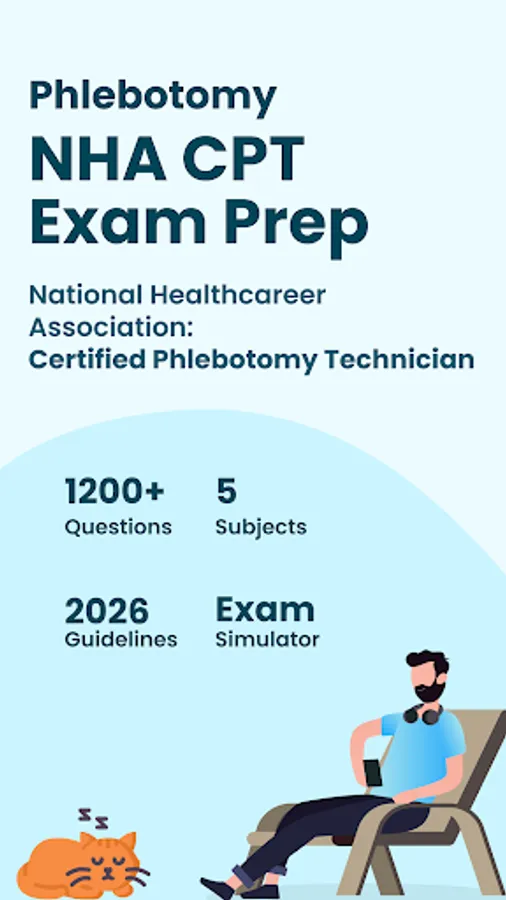 Phlebotomy

NHA CPT
Exam Prep

National Healthcareer Association:
Certified Phlebotomy Technician

1200+
Questions

5
Subjects

2026
Guidelines

Exam
Simulator